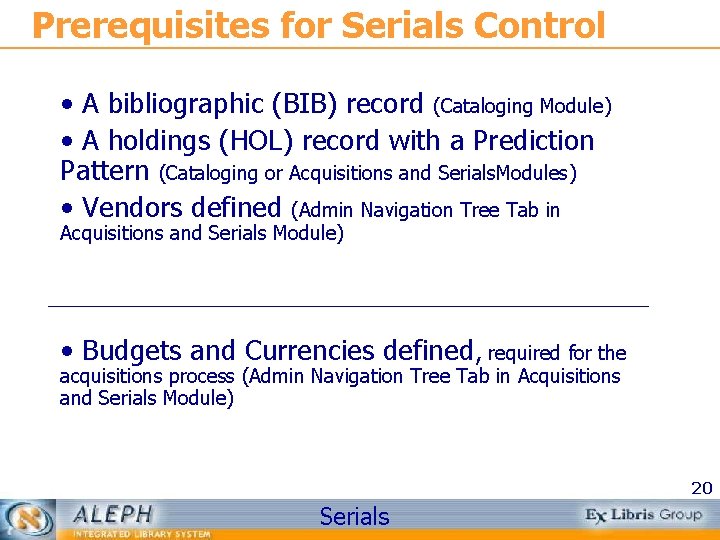 Prerequisites for Serials Control

• A bibliographic (BIB) record (Cataloging Module)

• A holdings (HOL) record with a Prediction Pattern (Cataloging or Acquisitions and SerialsModules)

• Vendors defined (Admin Navigation Tree Tab in Acquisitions and Serials Module)

• Budgets and Currencies defined, required for the acquisitions process (Admin Navigation Tree Tab in Acquisitions and Serials Module)

20

ALEPH
INTEGRATED LIBRARY SYSTEM

Serials

Ex Libris Group